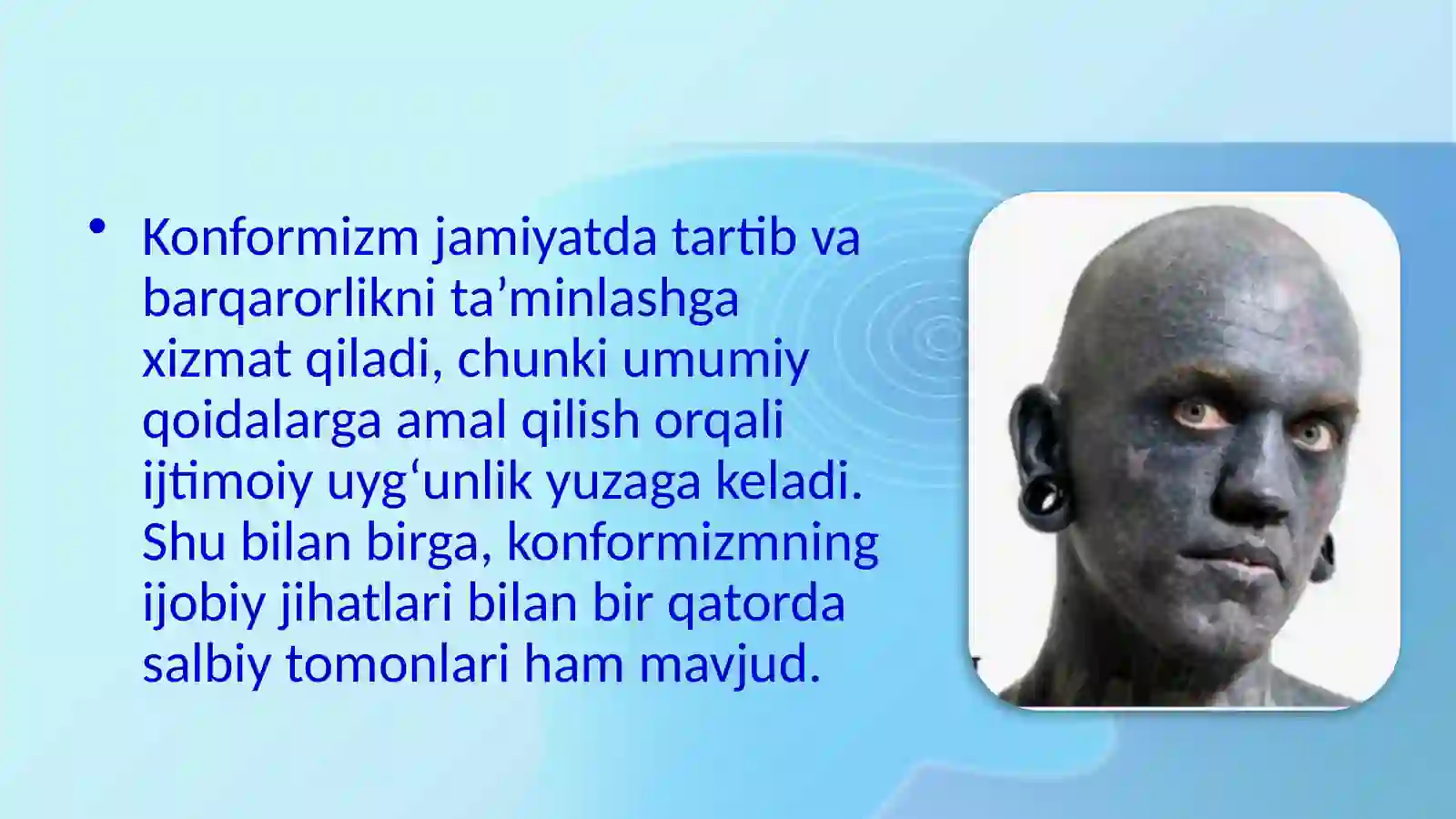 • Konformizm jamiyatda tartib va barqarorlikni ta’minlashga xizmat qiladi, chunki umumiy qoidalarga amal qilish orqali ijtimoiy uyg‘unlik yuzaga keladi. Shu bilan birga, konformizmning ijobiy jihatlari bilan bir qatorda salbiy tomonlari ham mavjud.